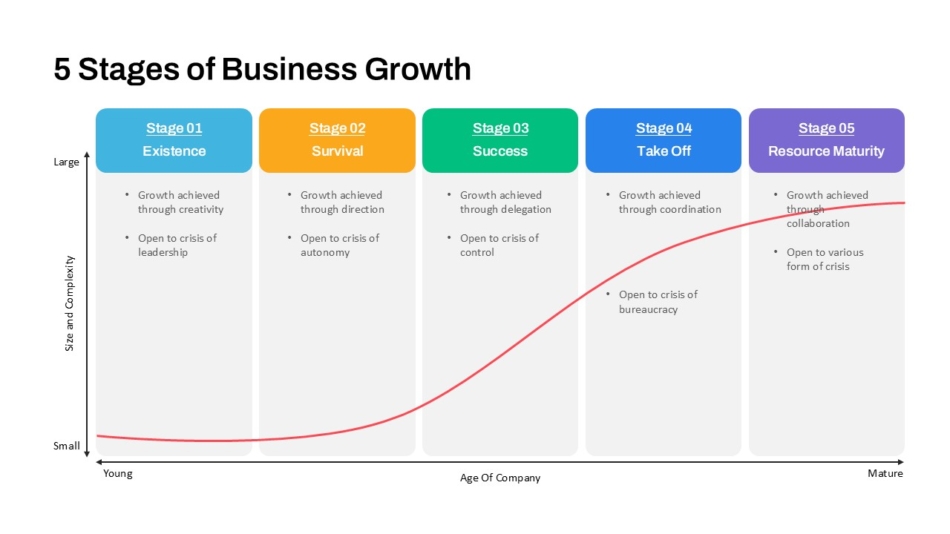 5 Stages of Business Growth

Large

Size and Complexity

Small

Stage 01
Existence

• Growth achieved through creativity

• Open to crisis of leadership

Stage 02
Survival

• Growth achieved through direction

• Open to crisis of autonomy

Stage 03
Success

• Growth achieved through delegation

• Open to crisis of control

Stage 04
Take Off

• Growth achieved through coordination

• Open to crisis of bureaucracy

Stage 05
Resource Maturity

• Growth achieved through collaboration

• Open to various form of crisis

Young

Age Of Company

Mature